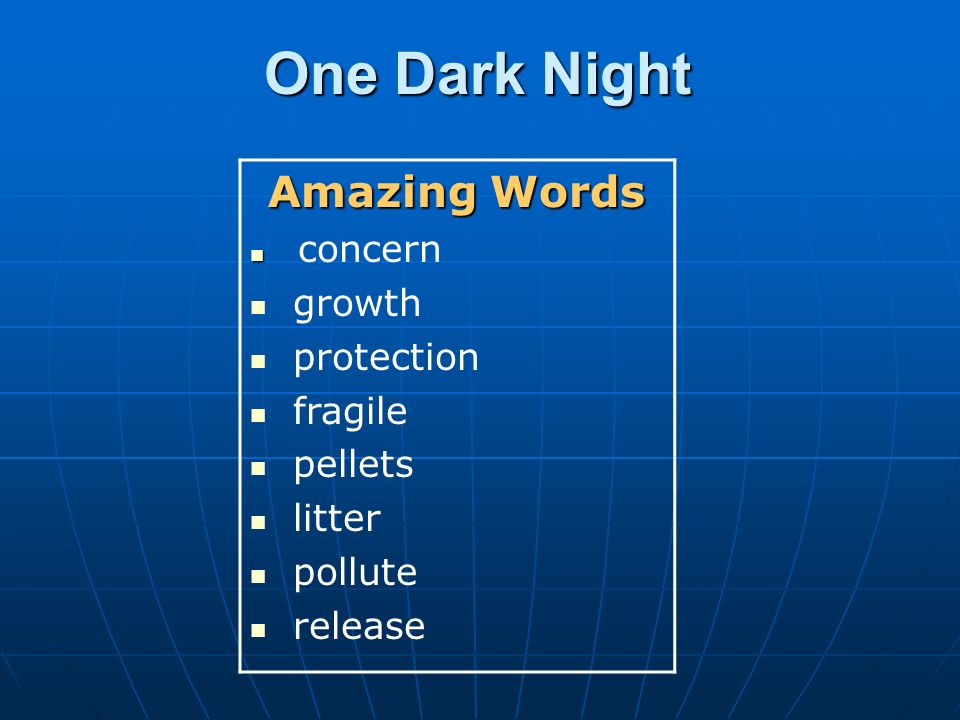 One Dark Night

Amazing Words

- concern
- growth
- protection
- fragile
- pellets
- litter
- pollute
- release